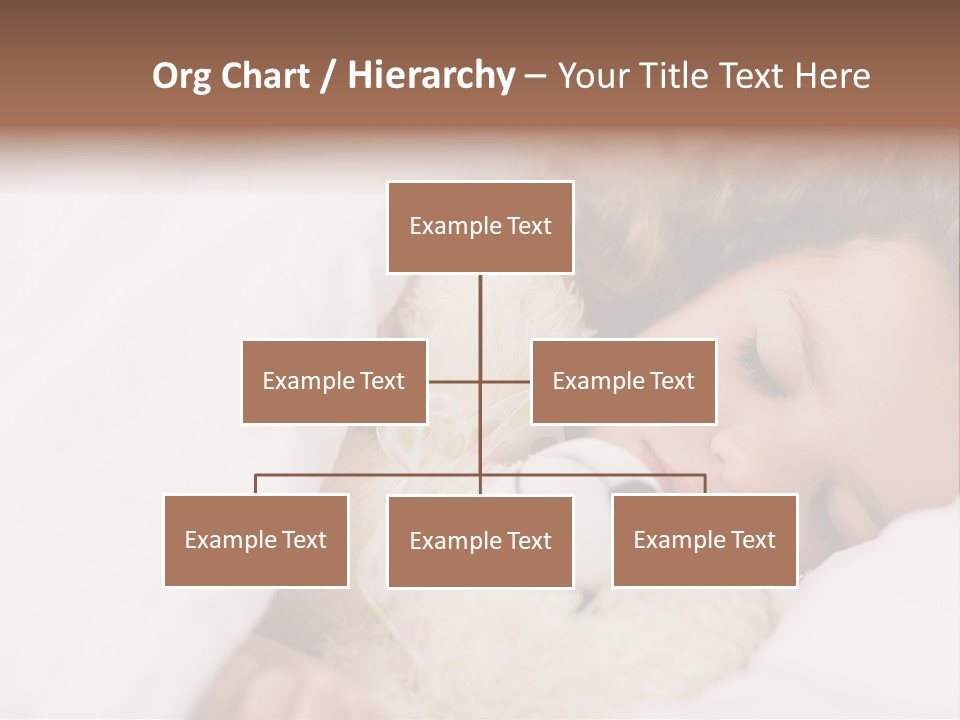 Org Chart / Hierarchy – Your Title Text Here

Example Text

Example Text

Example Text

Example Text

Example Text

Example Text